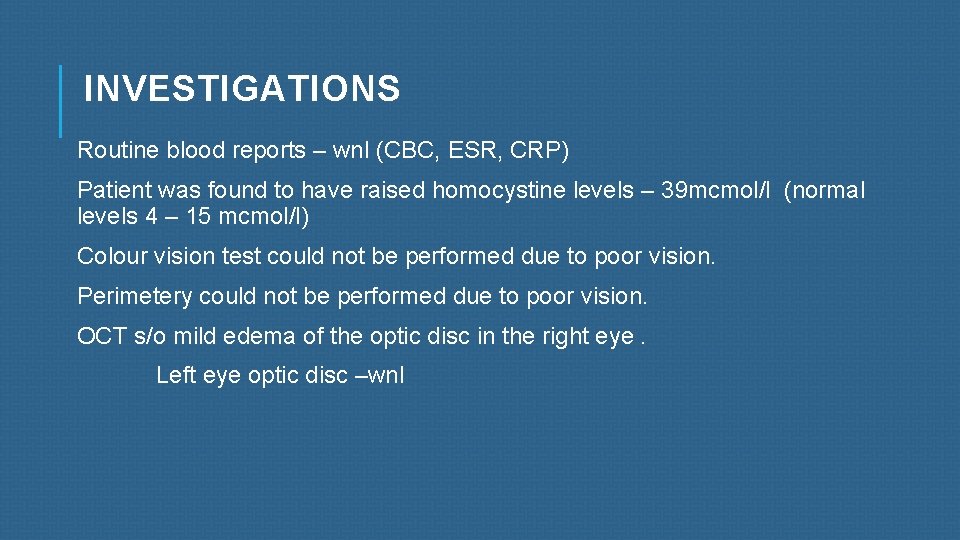 INVESTIGATIONS

Routine blood reports – wnl (CBC, ESR, CRP)

Patient was found to have raised homocystine levels – 39mcmol/l (normal levels 4 – 15 mcmol/l)

Colour vision test could not be performed due to poor vision.

Perimetery could not be performed due to poor vision.

OCT s/o mild edema of the optic disc in the right eye .

Left eye optic disc –wnl